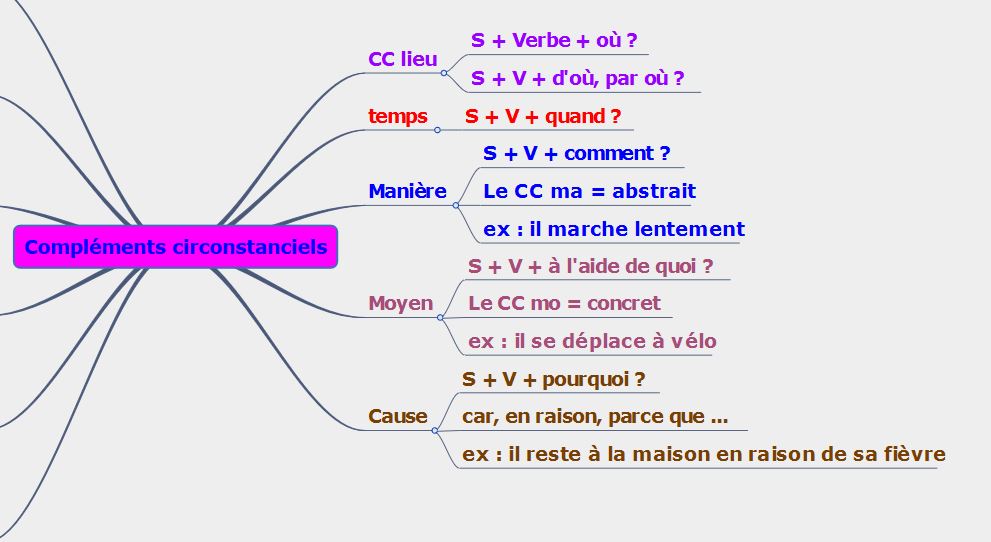 Compléments circonstanciels

CC lieu
S + Verbe + où ?
S + V + d'où, par où ?

temps
S + V + quand ?

Manière
S + V + comment ?
Le CC ma = abstrait
ex : il marche lentement

Moyen
S + V + à l'aide de quoi ?
Le CC mo = concret
ex : il se déplace à vélo

Cause
S + V + pourquoi ?
car, en raison, parce que ...
ex : il reste à la maison en raison de sa fièvre